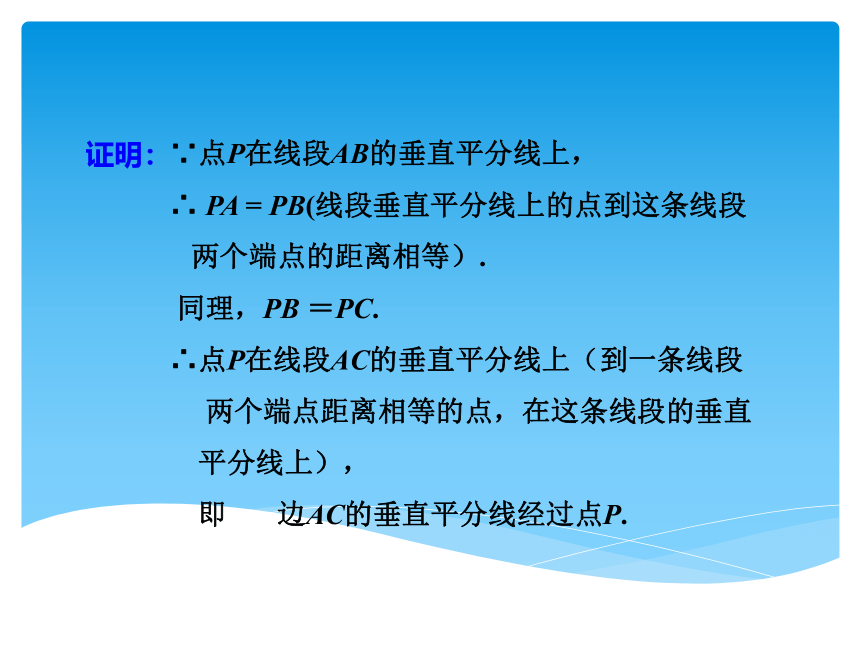 证明：∵点$P$在线段$AB$的垂直平分线上，

∴ $PA = PB$(线段垂直平分线上的点到这条线段两个端点的距离相等）.

同理，$PB = PC$.

∴点$P$在线段$AC$的垂直平分线上（到一条线段两个端点距离相等的点，在这条线段的垂直平分线上），

即　　边$AC$的垂直平分线经过点$P$.